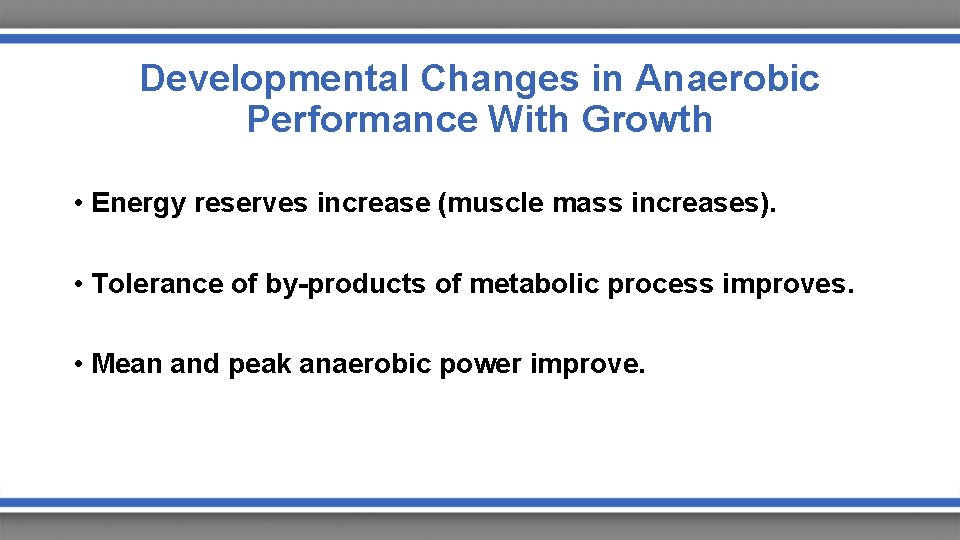 Developmental Changes in Anaerobic Performance With Growth

• Energy reserves increase (muscle mass increases).

• Tolerance of by-products of metabolic process improves.

• Mean and peak anaerobic power improve.